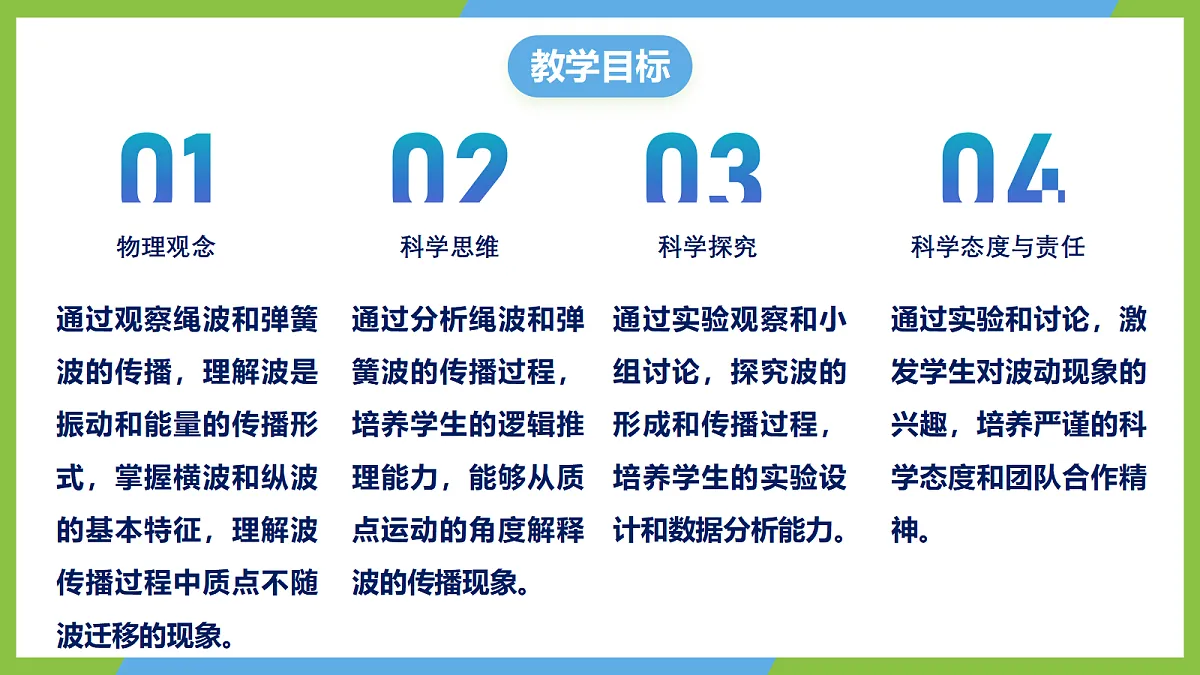 教学目标

01

物理观念

通过观察绳波和弹簧波的传播，理解波是振动和能量的传播形式，掌握横波和纵波的基本特征，理解波传播过程中质点不随波迁移的现象。

02

科学思维

通过分析绳波和弹簧波的传播过程，培养学生的逻辑推理能力，能够从质点运动的角度解释波的传播现象。

03

科学探究

通过实验观察和小组讨论，探究波的形成和传播过程，培养学生的实验设计和数据分析能力。

04

科学态度与责任

通过实验和讨论，激发学生对波动现象的兴趣，培养严谨的科学态度和团队合作精神。